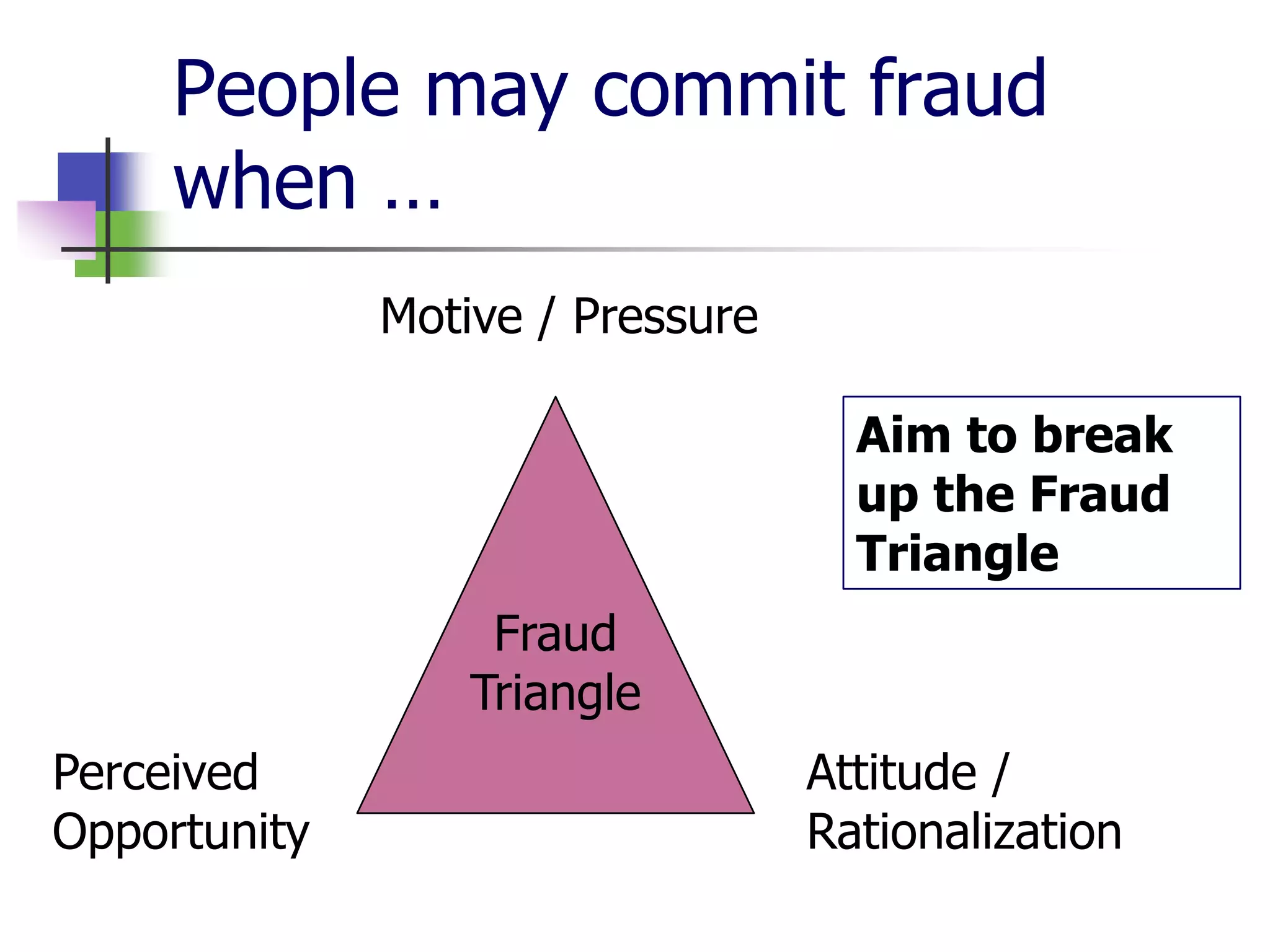 People may commit fraud when …

Motive / Pressure

Aim to break up the Fraud Triangle

Fraud Triangle

Perceived Opportunity

Attitude / Rationalization